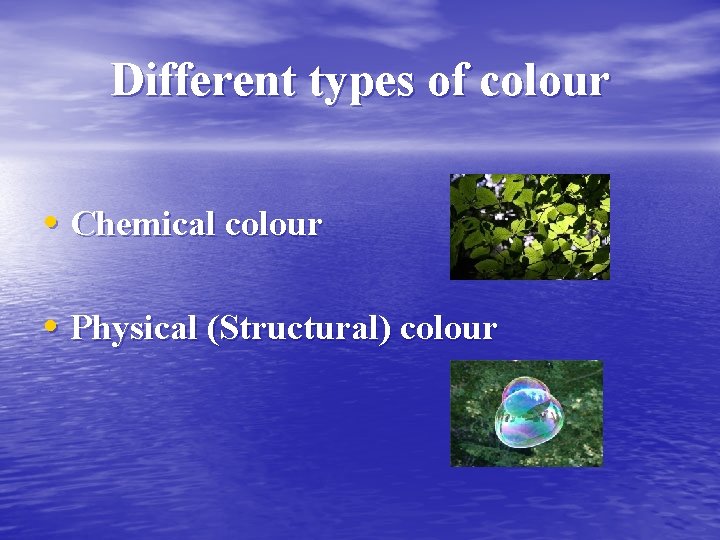 Different types of colour

• Chemical colour

• Physical (Structural) colour